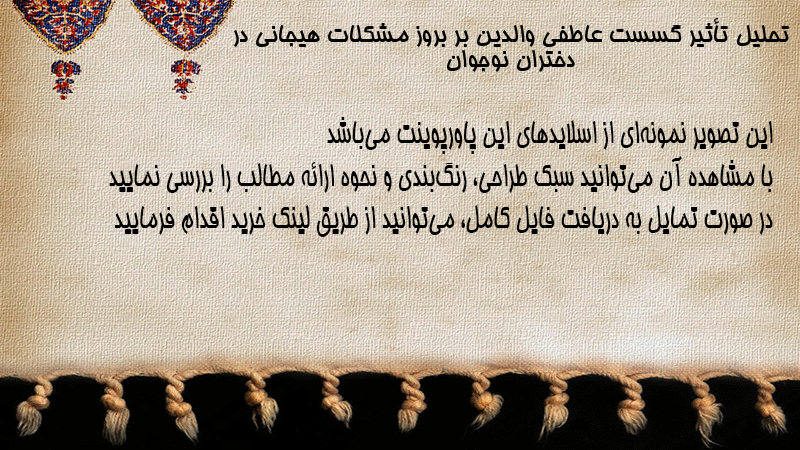 تحلیل تأثیر گسست عاطفی والدین بر بروز مشکلات هیجانی در دختران نوجوان

این تصویر نمونه‌ای از اسلایدهای این پاورپوینت می‌باشد
با مشاهده آن می‌توانید سبک طراحی، رنگ‌بندی و نحوه ارائه مطالب را بررسی نمایید
در صورت تمایل به دریافت فایل کامل، می‌توانید از طریق لینک خرید اقدام فرمایید